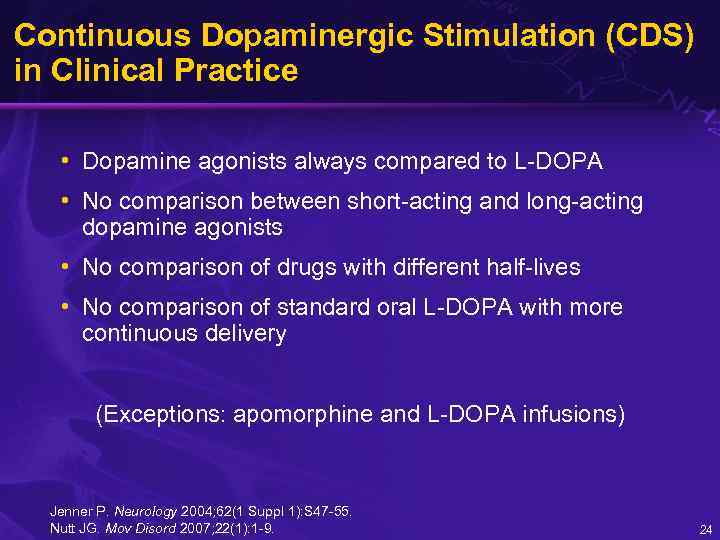 Continuous Dopaminergic Stimulation (CDS) in Clinical Practice

• Dopamine agonists always compared to L-DOPA
• No comparison between short-acting and long-acting dopamine agonists
• No comparison of drugs with different half-lives
• No comparison of standard oral L-DOPA with more continuous delivery

(Exceptions: apomorphine and L-DOPA infusions)

Jenner P. Neurology 2004;62(1 Suppl 1):S47-55.
Nutt JG. Mov Disord 2007;22(1):1-9.

24